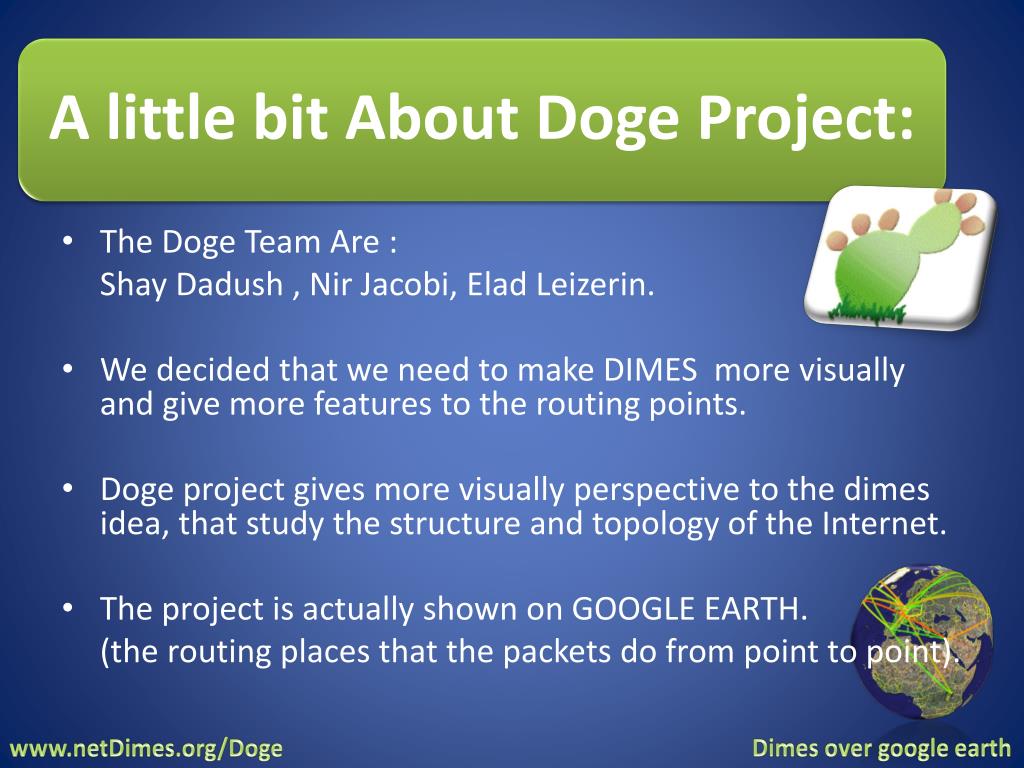 A little bit About Doge Project:

• The Doge Team Are :
Shay Dadush , Nir Jacobi, Elad Leizerin.

• We decided that we need to make DIMES more visually and give more features to the routing points.

• Doge project gives more visually perspective to the dimes idea, that study the structure and topology of the Internet.

• The project is actually shown on GOOGLE EARTH.
(the routing places that the packets do from point to point).

www.netDimes.org/Doge

Dimes over google earth